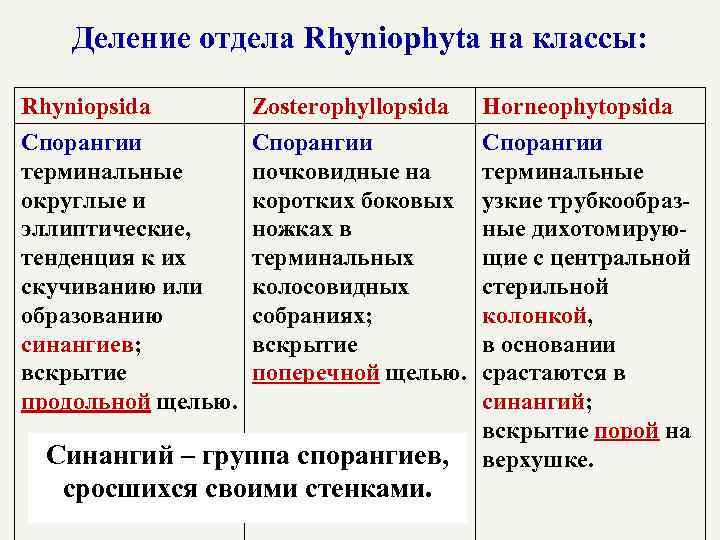 Деление отдела Rhyniophyta на классы:

| Rhyniopsida | Zosterophyllopsida | Horneophytopsida |
|---|---|---|
| Спорангии терминальные округлые и эллиптические, тенденция к их скучиванию или образованию синангиев; вскрытие продольной щелью. | Спорангии почковидные на коротких боковых ножках в терминальных колосовидных собраниях; вскрытие поперечной щелью. | Спорангии терминальные узкие трубкообразные дихотомирующие с центральной стерильной колонкой, в основании срастаются в синангий; вскрытие порой на верхушке. |

Синангий – группа спорангиев, сросшихся своими стенками.